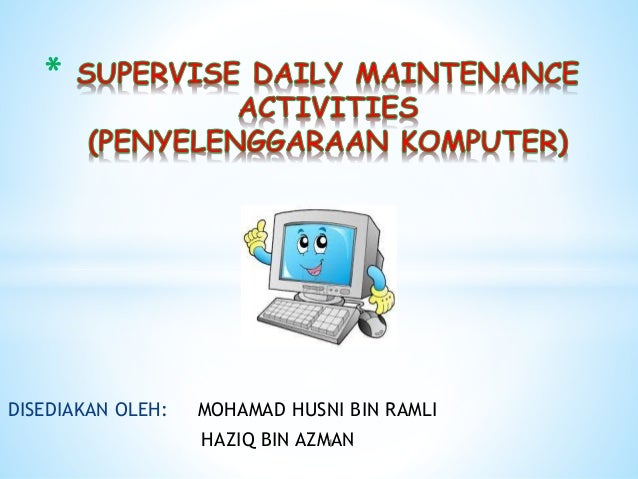 * SUPERVISE DAILY MAINTENANCE ACTIVITIES (PENYELENGGARAAN KOMPUTER)

DISEDIAKAN OLEH: MOHAMAD HUSNI BIN RAMLI
HAZIQ BIN AZMAN